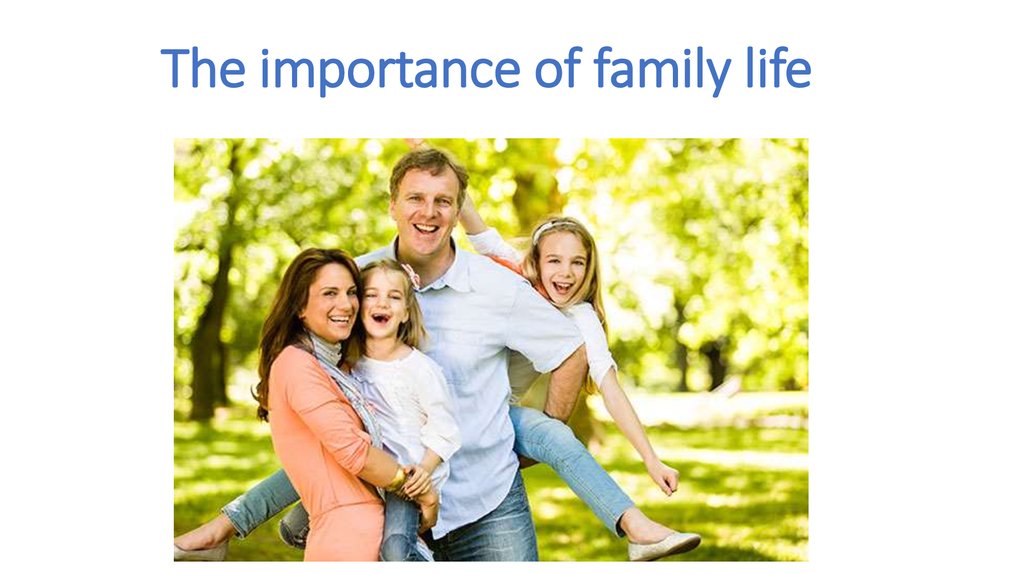 The importance of family life